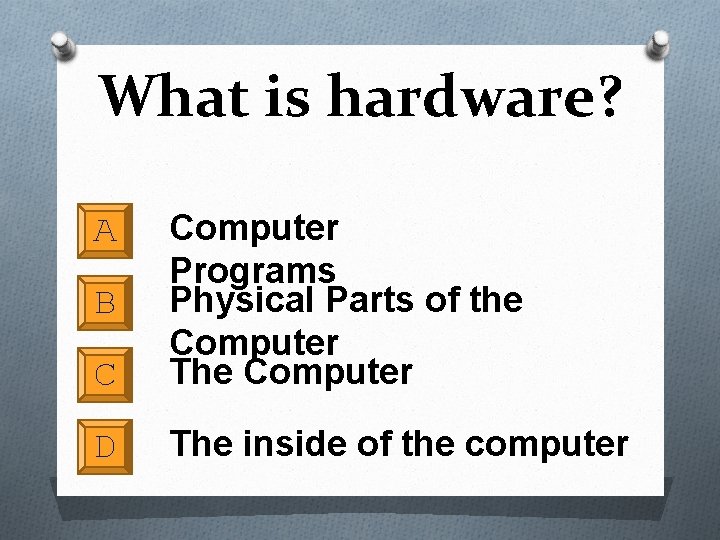 What is hardware?

A Computer Programs

B Physical Parts of the Computer

C The Computer

D The inside of the computer